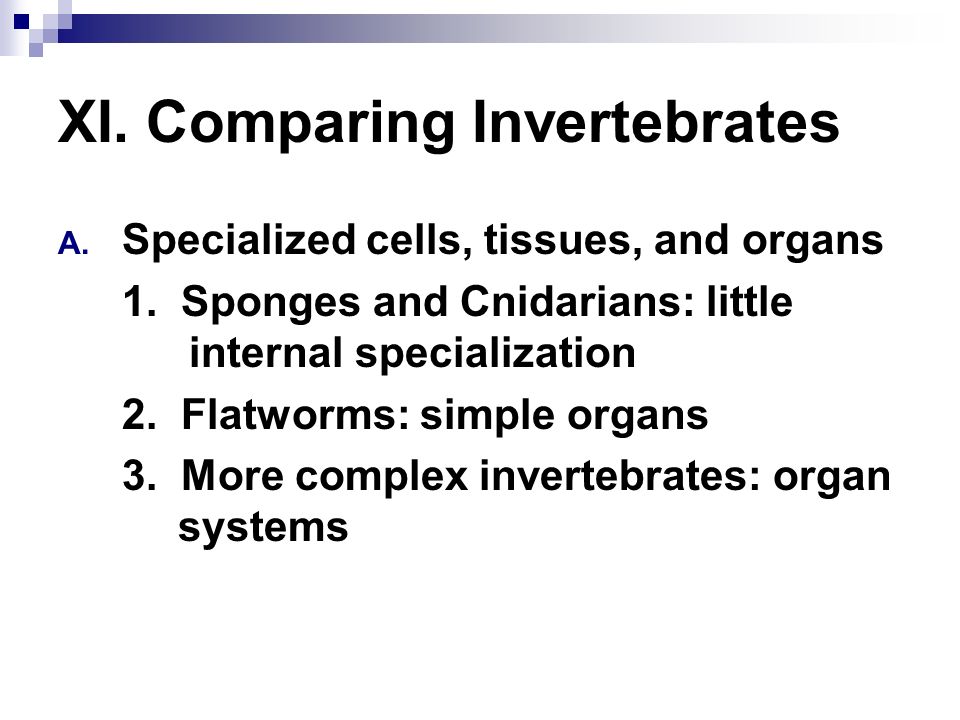 XI. Comparing Invertebrates

A. Specialized cells, tissues, and organs

1. Sponges and Cnidarians: little internal specialization

2. Flatworms: simple organs

3. More complex invertebrates: organ systems